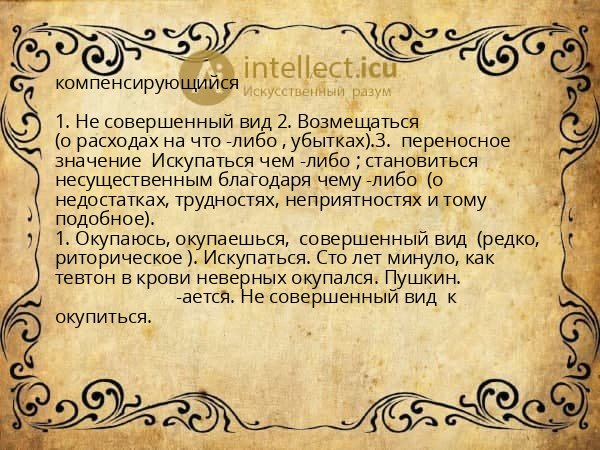 intellect.icu
Искусственный разум

компенсирующийся

1. Не совершенный вид 2. Возмещаться (о расходах на что -либо , убытках).3.  переносное значение  Искупаться чем -либо ; становиться несущественным благодаря чему -либо  (о недостатках, трудностях, неприятностях и тому подобное).
1. Окупаюсь, окупаешься,  совершенный вид  (редко, риторическое ). Искупаться. Сто лет минуло, как тевтон в крови неверных окупался. Пушкин.
-ается. Не совершенный вид  к окупиться.